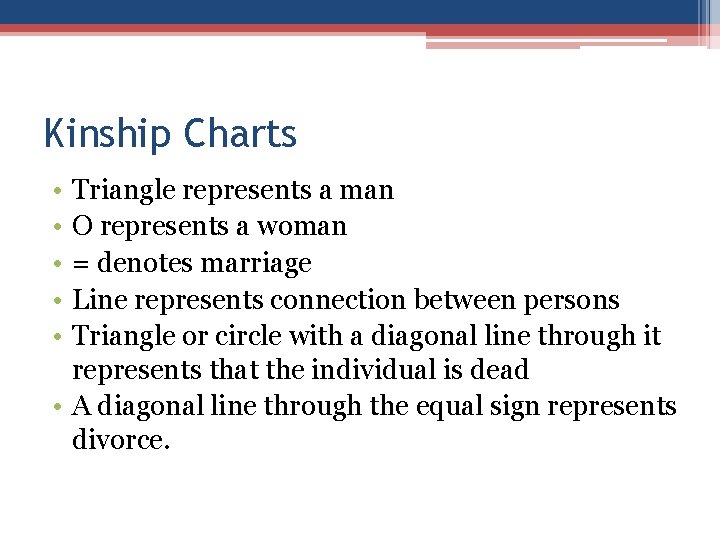 Kinship Charts

• Triangle represents a man
• O represents a woman
• = denotes marriage
• Line represents connection between persons
• Triangle or circle with a diagonal line through it represents that the individual is dead
• A diagonal line through the equal sign represents divorce.